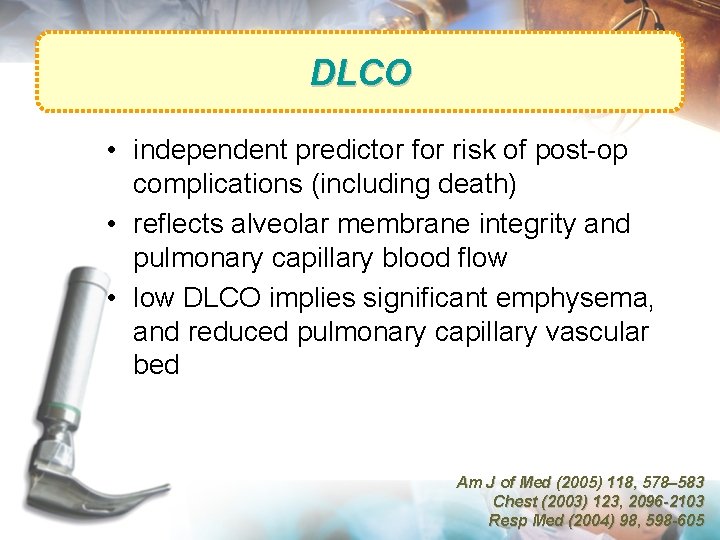 DLCO

• independent predictor for risk of post-op complications (including death)
• reflects alveolar membrane integrity and pulmonary capillary blood flow
• low DLCO implies significant emphysema, and reduced pulmonary capillary vascular bed

Am J of Med (2005) 118, 578–583
Chest (2003) 123, 2096-2103
Resp Med (2004) 98, 598-605